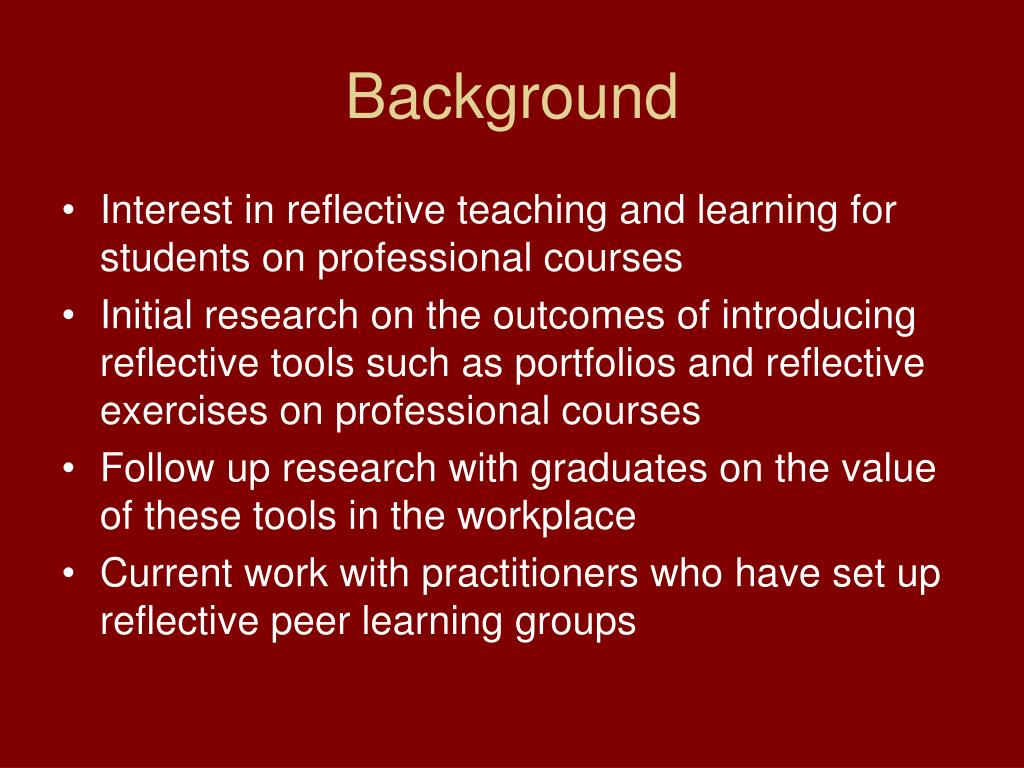 Background

• Interest in reflective teaching and learning for students on professional courses
• Initial research on the outcomes of introducing reflective tools such as portfolios and reflective exercises on professional courses
• Follow up research with graduates on the value of these tools in the workplace
• Current work with practitioners who have set up reflective peer learning groups